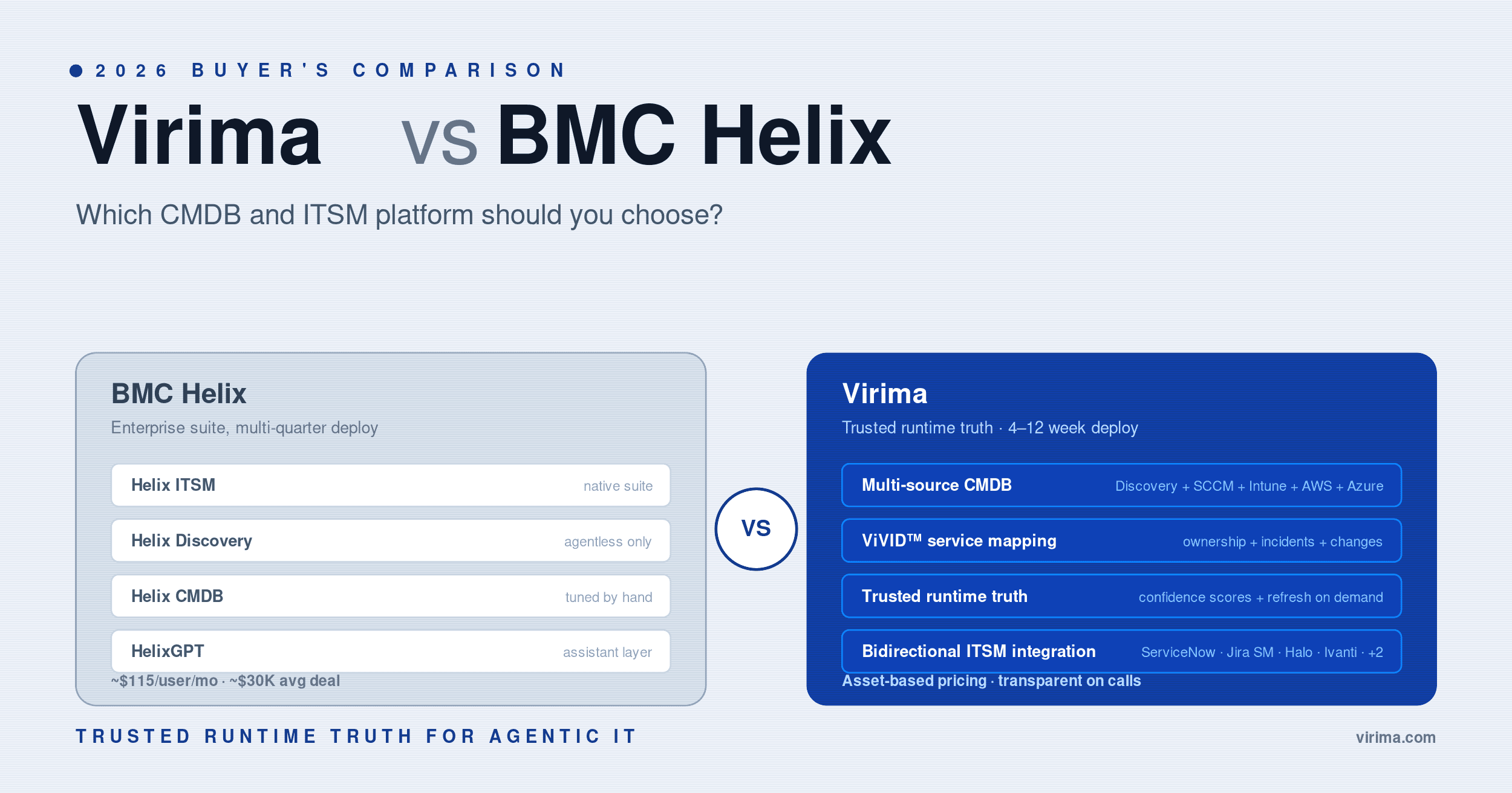 2026 BUYER'S COMPARISON

Virima vs BMC Helix

Which CMDB and ITSM platform should you choose?

BMC Helix

Enterprise suite, multi-quarter deploy

Helix ITSM native suite

Helix Discovery agentless only

Helix CMDB tuned by hand

HelixGPT assistant layer

~$115/user/mo · ~$30K avg deal

VS

Virima

Trusted runtime truth · 4–12 week deploy

Multi-source CMDB Discovery + SCCM + Intune + AWS + Azure

ViVID™ service mapping ownership + incidents + changes

Trusted runtime truth confidence scores + refresh on demand

Bidirectional ITSM integration ServiceNow · Jira SM · Halo · Ivanti · +2

Asset-based pricing · transparent on calls

TRUSTED RUNTIME TRUTH FOR AGENTIC IT

virima.com